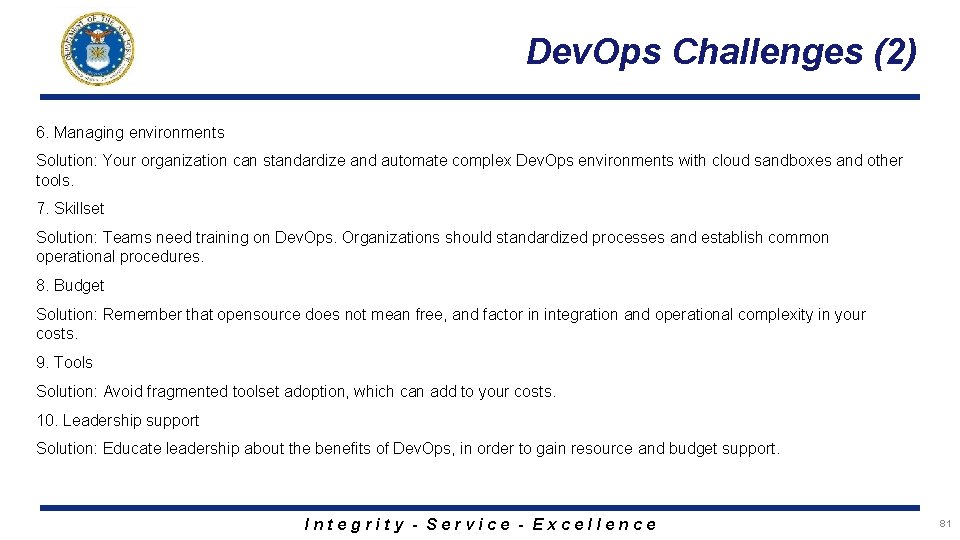 Dev.Ops Challenges (2)

6. Managing environments

Solution: Your organization can standardize and automate complex Dev.Ops environments with cloud sandboxes and other tools.

7. Skillset

Solution: Teams need training on Dev.Ops. Organizations should standardized processes and establish common operational procedures.

8. Budget

Solution: Remember that opensource does not mean free, and factor in integration and operational complexity in your costs.

9. Tools

Solution: Avoid fragmented toolset adoption, which can add to your costs.

10. Leadership support

Solution: Educate leadership about the benefits of Dev.Ops, in order to gain resource and budget support.

Integrity - Service - Excellence

81